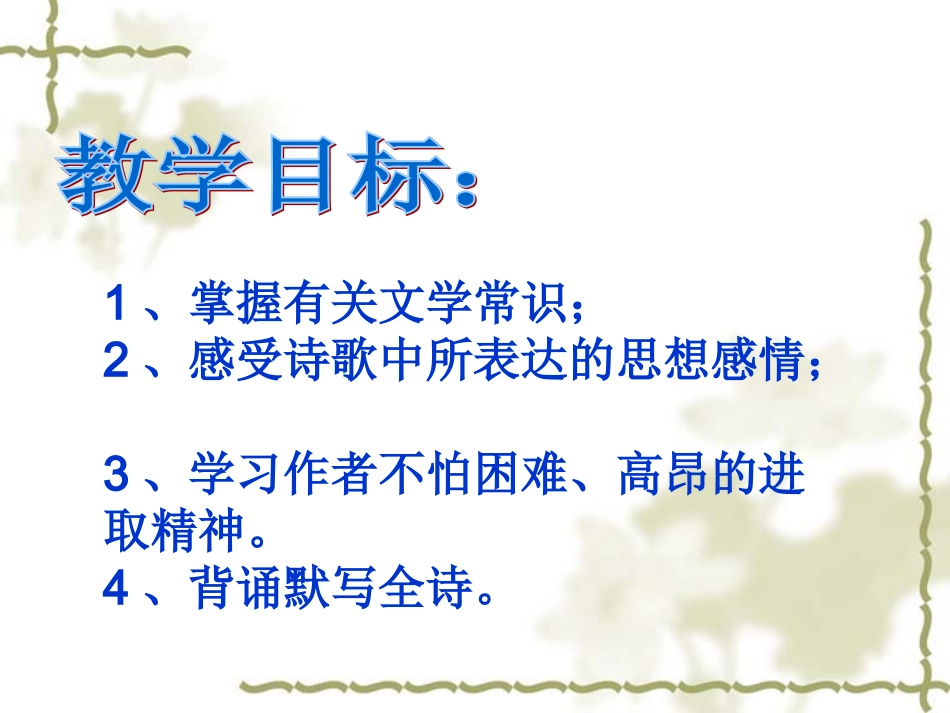 教学目标：

1、掌握有关文学常识；
2、感受诗歌中所表达的思想感情；

3、学习作者不怕困难、高昂的进取精神。
4、背诵默写全诗。